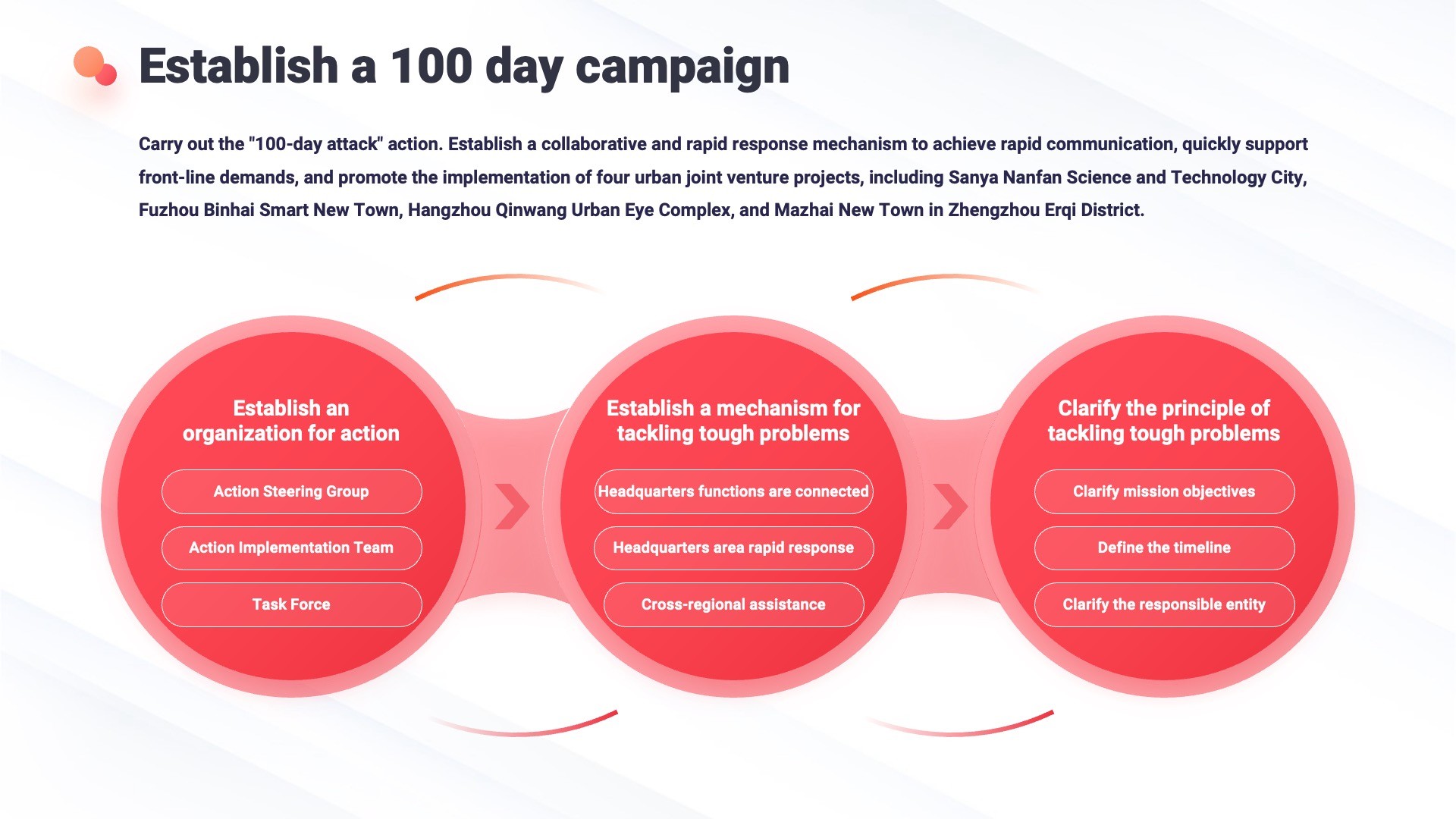 Establish a 100 day campaign

Carry out the "100-day attack" action. Establish a collaborative and rapid response mechanism to achieve rapid communication, quickly support front-line demands, and promote the implementation of four urban joint venture projects, including Sanya Nanfan Science and Technology City, Fuzhou Binhai Smart New Town, Hangzhou Qinwang Urban Eye Complex, and Mazhai New Town in Zhengzhou Erqi District.

Establish an organization for action

Action Steering Group

Action Implementation Team

Task Force

Establish a mechanism for tackling tough problems

Headquarters functions are connected

Headquarters area rapid response

Cross-regional assistance

Clarify the principle of tackling tough problems

Clarify mission objectives

Define the timeline

Clarify the responsible entity